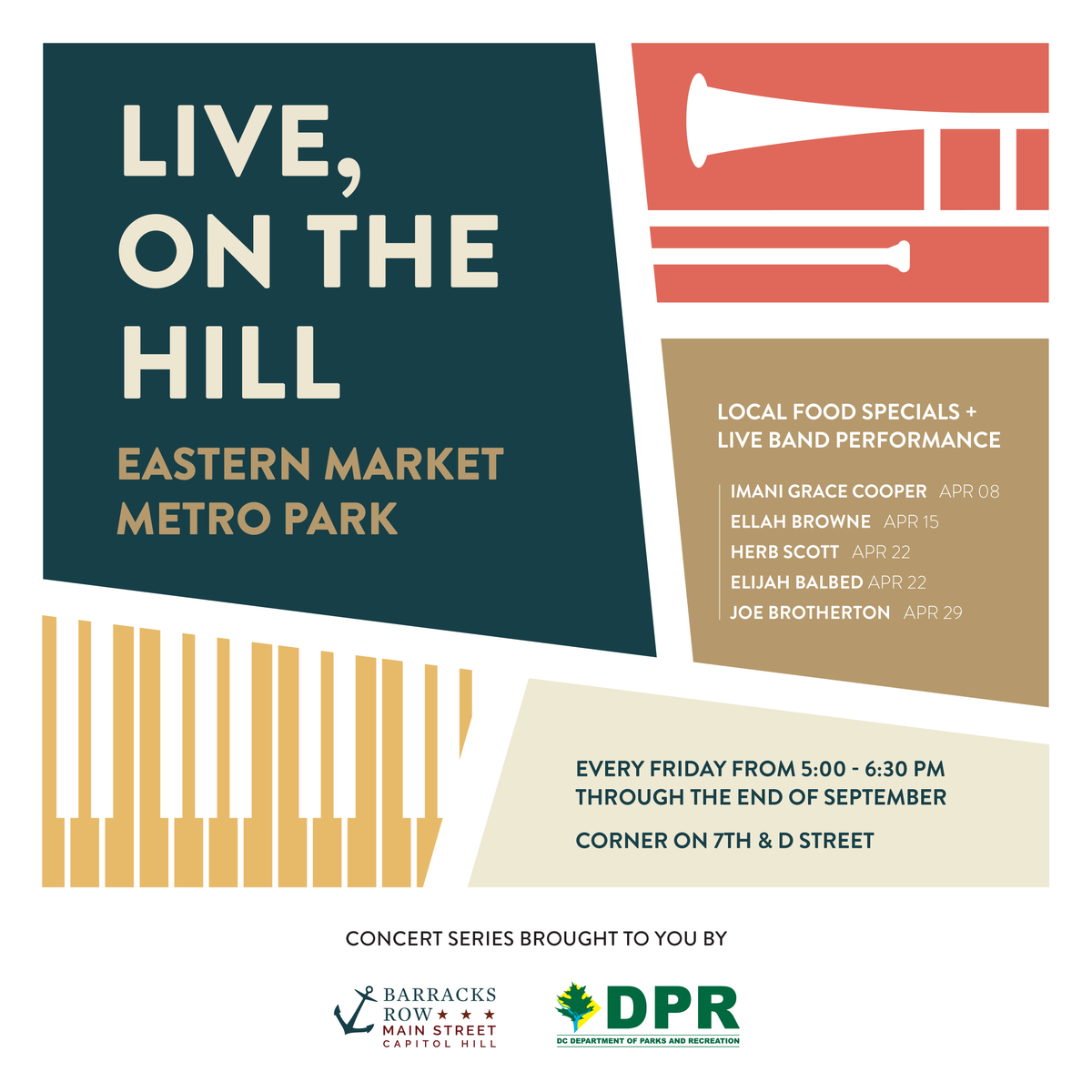 LIVE, ON THE HILL

EASTERN MARKET METRO PARK

LOCAL FOOD SPECIALS + LIVE BAND PERFORMANCE

IMANI GRACE COOPER APR 08
ELLAH BROWNE APR 15
HERB SCOTT APR 22
ELIJAH BALBED APR 22
JOE BROTHERTON APR 29

EVERY FRIDAY FROM 5:00 - 6:30 PM THROUGH THE END OF SEPTEMBER

CORNER ON 7TH & D STREET

CONCERT SERIES BROUGHT TO YOU BY

BARRACKS ROW ★ ★ ★ MAIN STREET CAPITOL HILL

DPR DC DEPARTMENT OF PARKS AND RECREATION